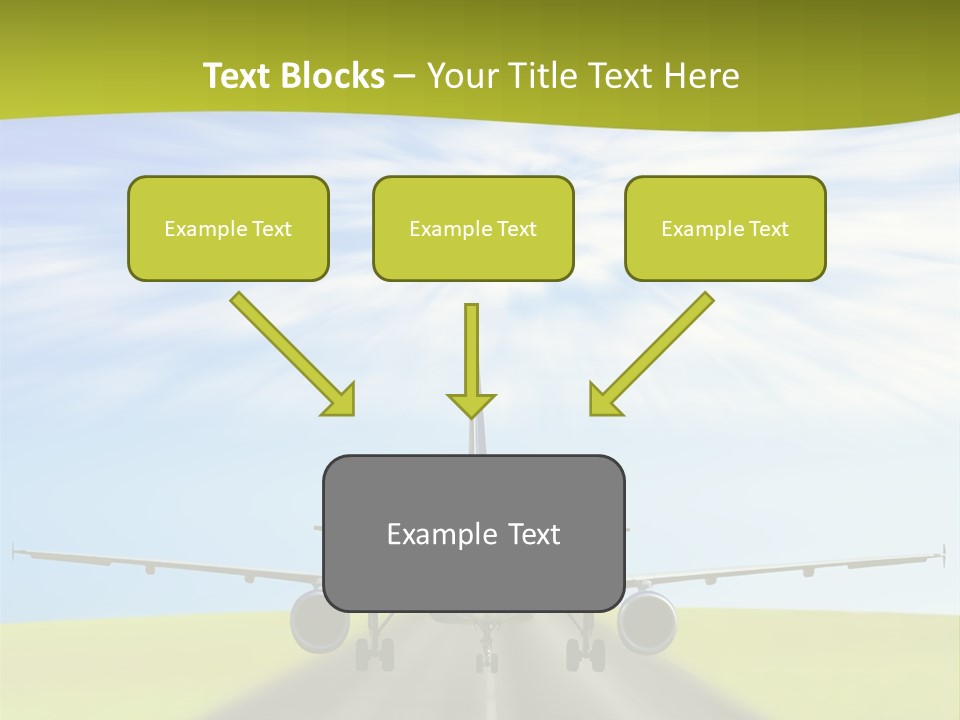 Text Blocks – Your Title Text Here

Example Text

Example Text

Example Text

Example Text